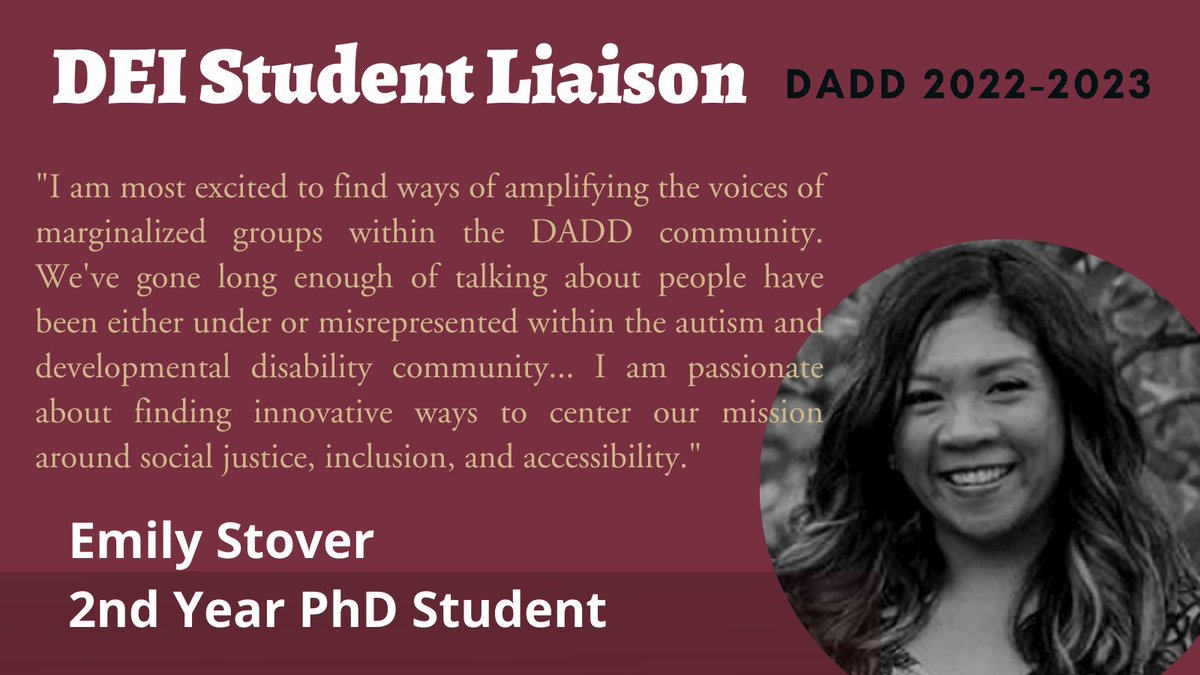 DEI Student Liaison

DADD 2022-2023

"I am most excited to find ways of amplifying the voices of marginalized groups within the DADD community. We've gone long enough of talking about people have been either under or misrepresented within the autism and developmental disability community... I am passionate about finding innovative ways to center our mission around social justice, inclusion, and accessibility."

Emily Stover

2nd Year PhD Student